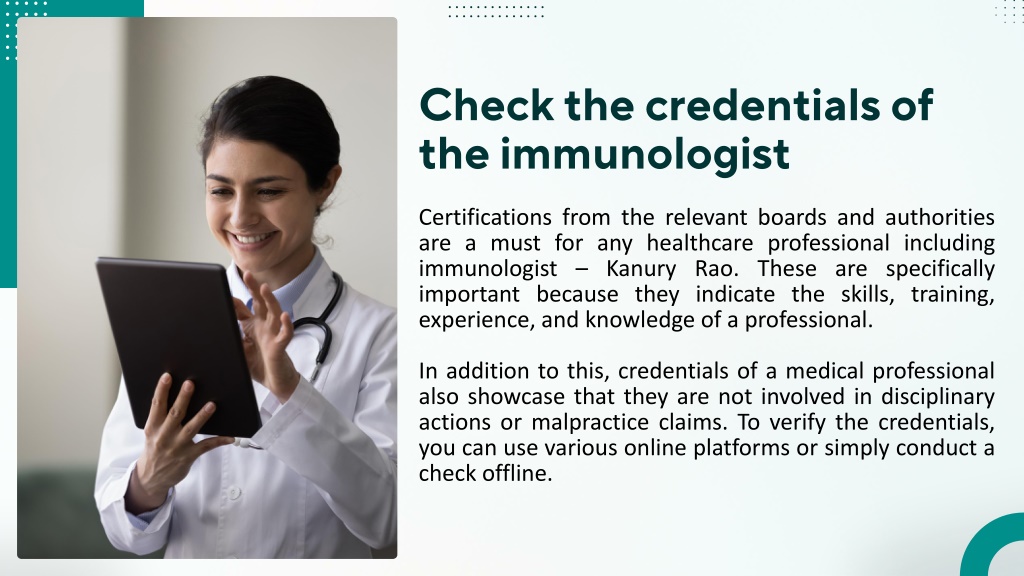 Check the credentials of the immunologist

Certifications from the relevant boards and authorities are a must for any healthcare professional including immunologist – Kanury Rao. These are specifically important because they indicate the skills, training, experience, and knowledge of a professional.

In addition to this, credentials of a medical professional also showcase that they are not involved in disciplinary actions or malpractice claims. To verify the credentials, you can use various online platforms or simply conduct a check offline.